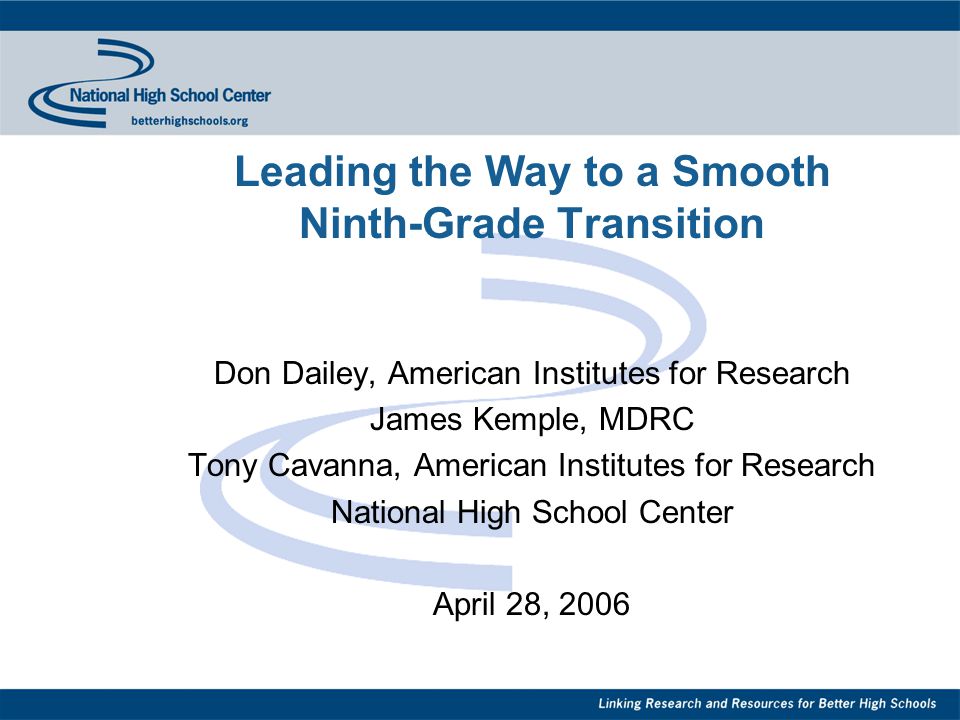 National High School Center
betterhighschools.org

Leading the Way to a Smooth Ninth-Grade Transition

Don Dailey, American Institutes for Research
James Kemple, MDRC
Tony Cavanna, American Institutes for Research
National High School Center

April 28, 2006

Linking Research and Resources for Better High Schools